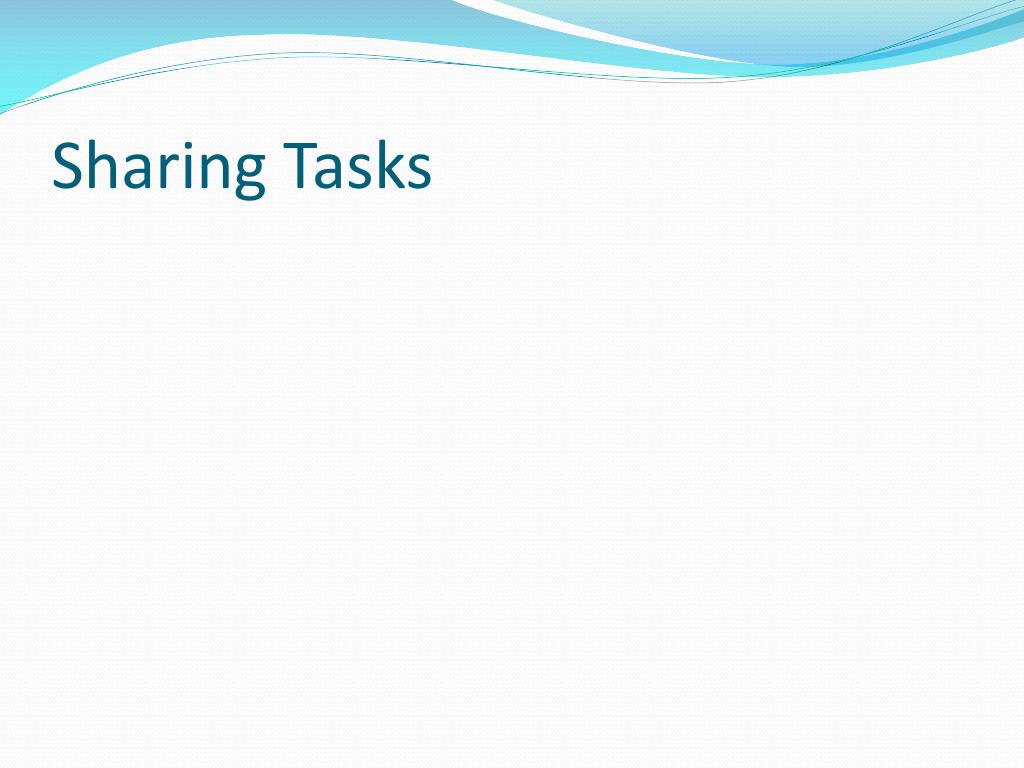 Sharing Tasks